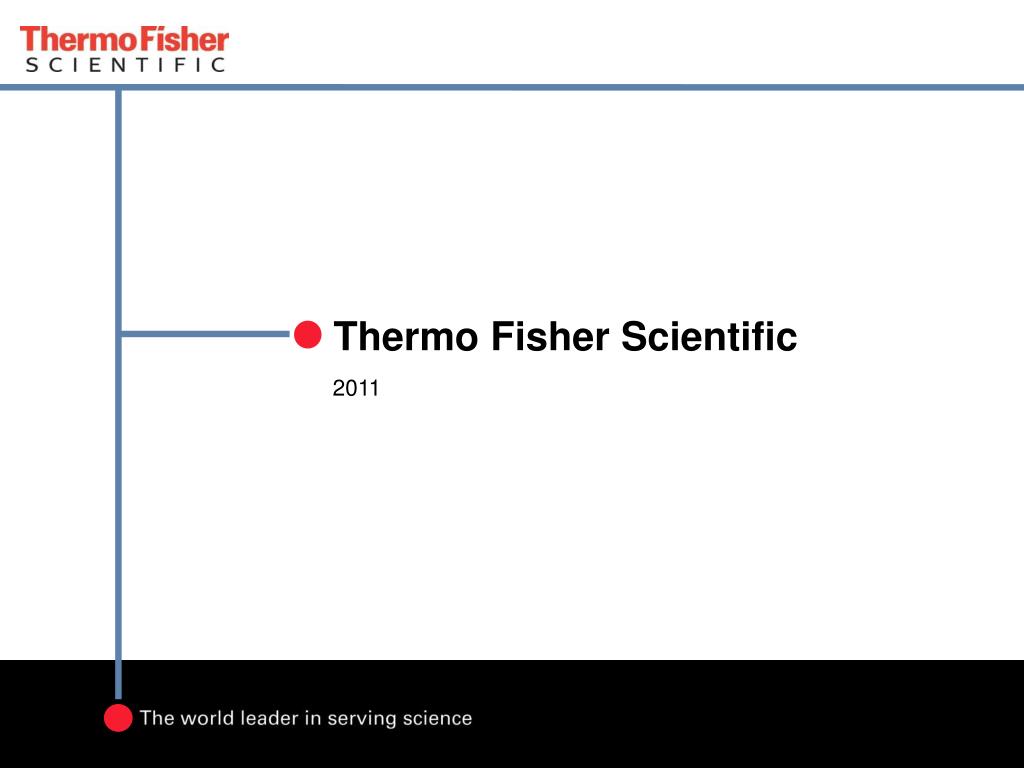 ThermoFisher
SCIENTIFIC

Thermo Fisher Scientific

2011

The world leader in serving science